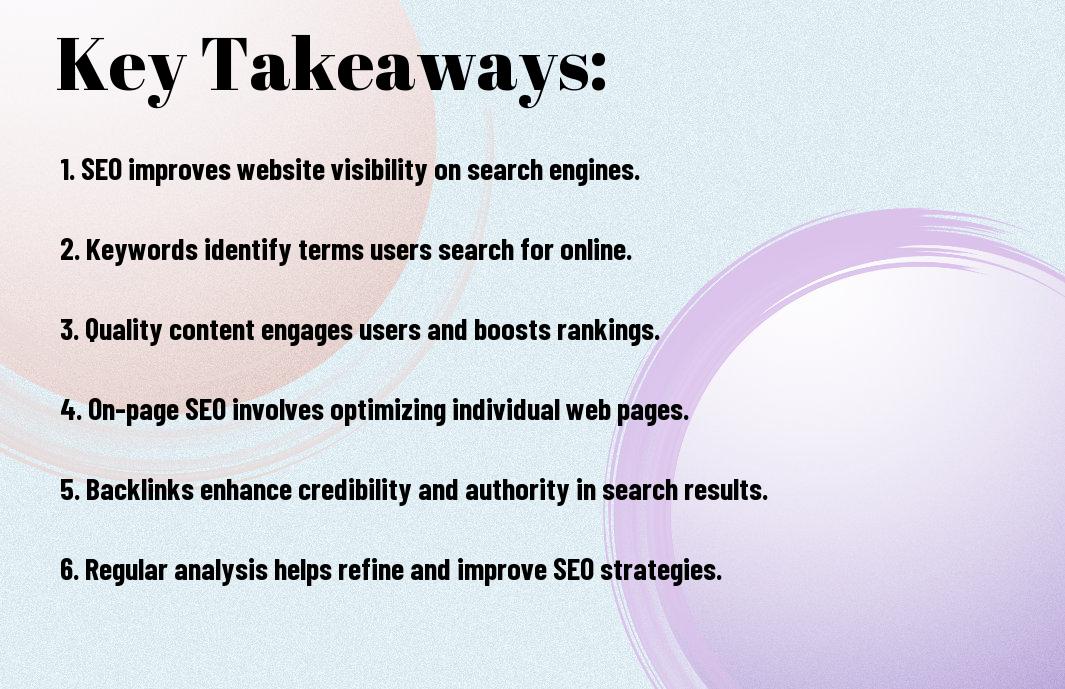 Key Takeaways:

1. SEO improves website visibility on search engines.

2. Keywords identify terms users search for online.

3. Quality content engages users and boosts rankings.

4. On-page SEO involves optimizing individual web pages.

5. Backlinks enhance credibility and authority in search results.

6. Regular analysis helps refine and improve SEO strategies.